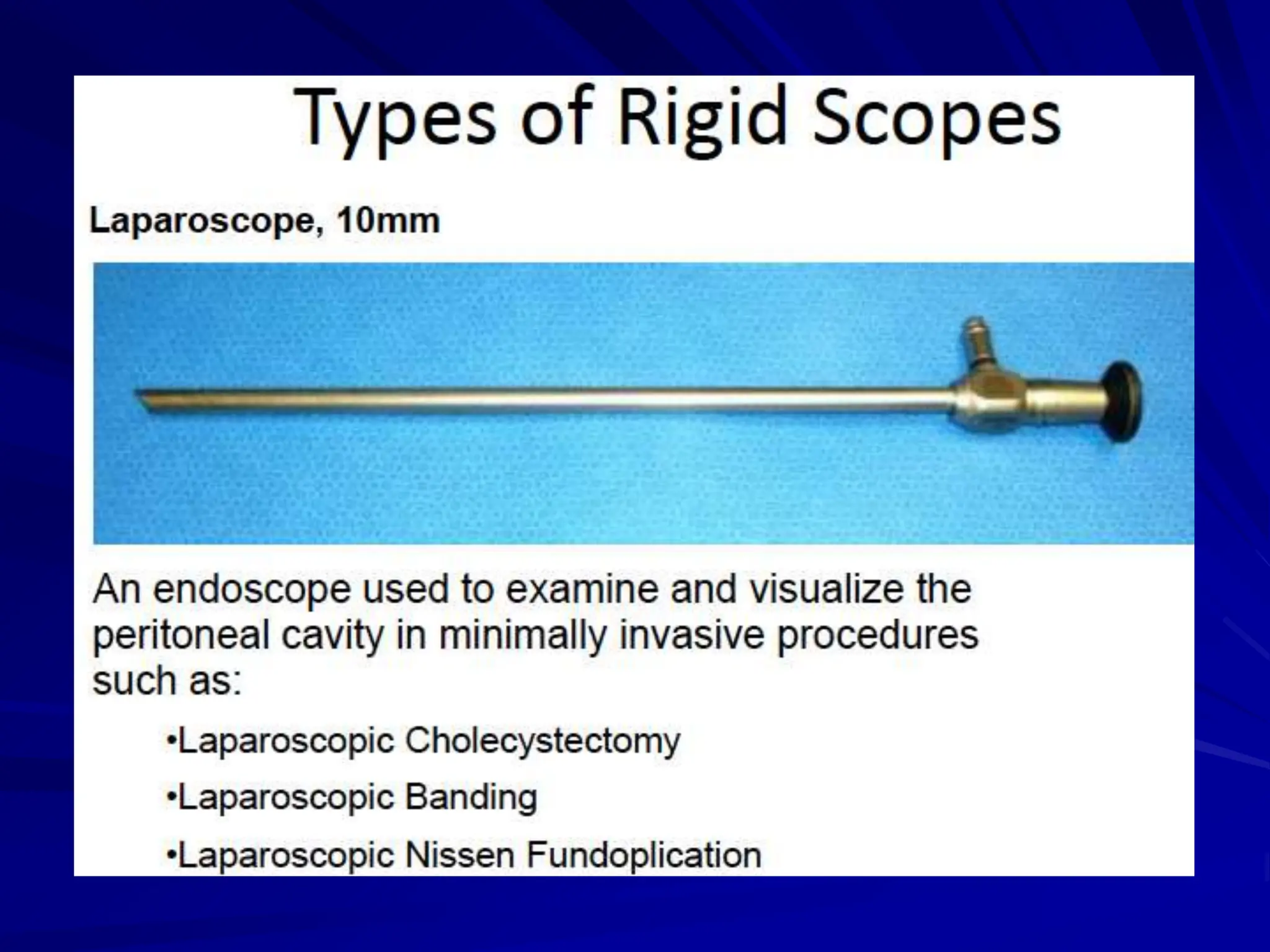 Types of Rigid Scopes

Laparoscope, 10mm

An endoscope used to examine and visualize the peritoneal cavity in minimally invasive procedures such as:

•Laparoscopic Cholecystectomy

•Laparoscopic Banding

•Laparoscopic Nissen Fundoplication